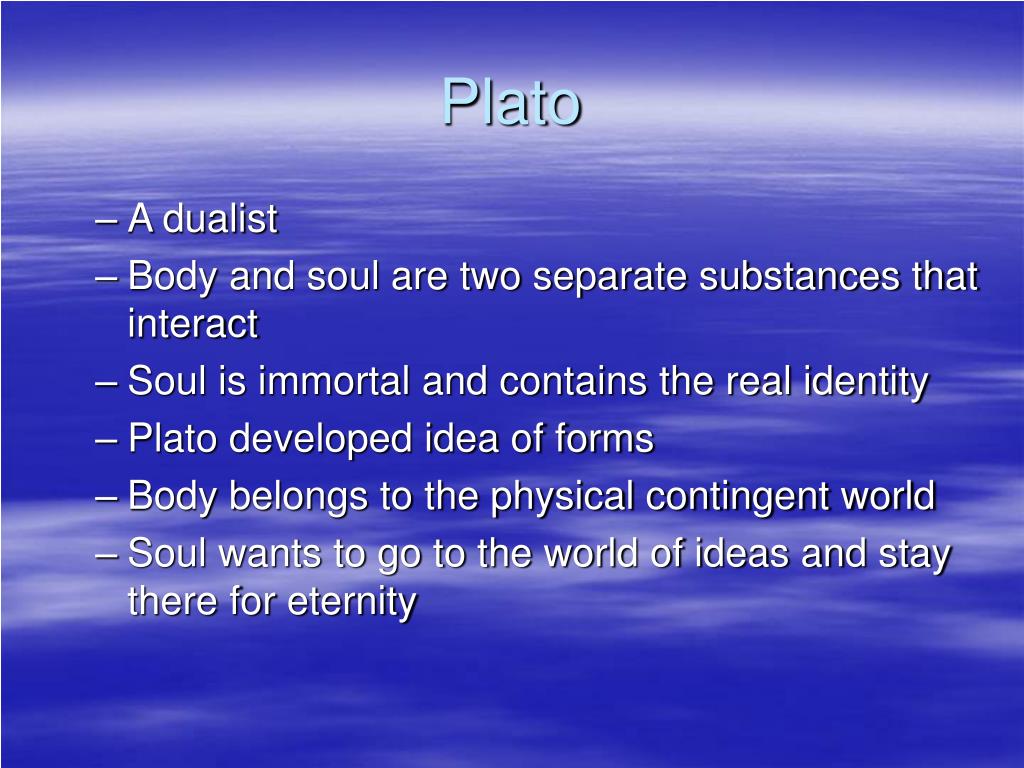 Plato

– A dualist
– Body and soul are two separate substances that interact
– Soul is immortal and contains the real identity
– Plato developed idea of forms
– Body belongs to the physical contingent world
– Soul wants to go to the world of ideas and stay there for eternity